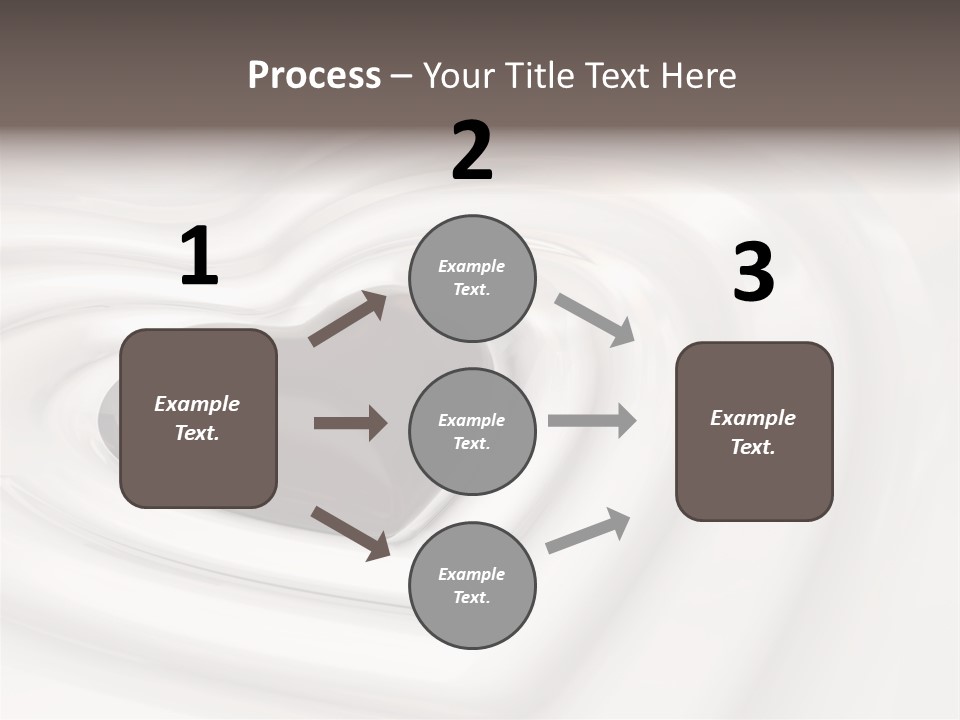 Process – Your Title Text Here

1

Example Text.

2

Example Text.

Example Text.

Example Text.

3

Example Text.